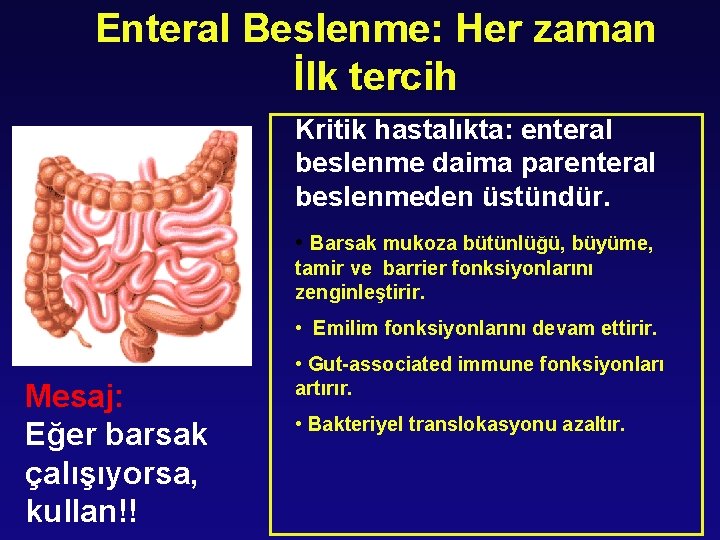 Enteral Beslenme: Her zaman İlk tercih

Kritik hastalıkta: enteral beslenme daima parenteral beslenmeden üstündür.

• Barsak mukoza bütünlüğü, büyüme, tamir ve barrier fonksiyonlarını zenginleştirir.

• Emilim fonksiyonlarını devam ettirir.

• Gut-associated immune fonksiyonları artırır.

• Bakteriyel translokasyonu azaltır.

Mesaj:
Eğer barsak çalışıyorsa, kullan!!